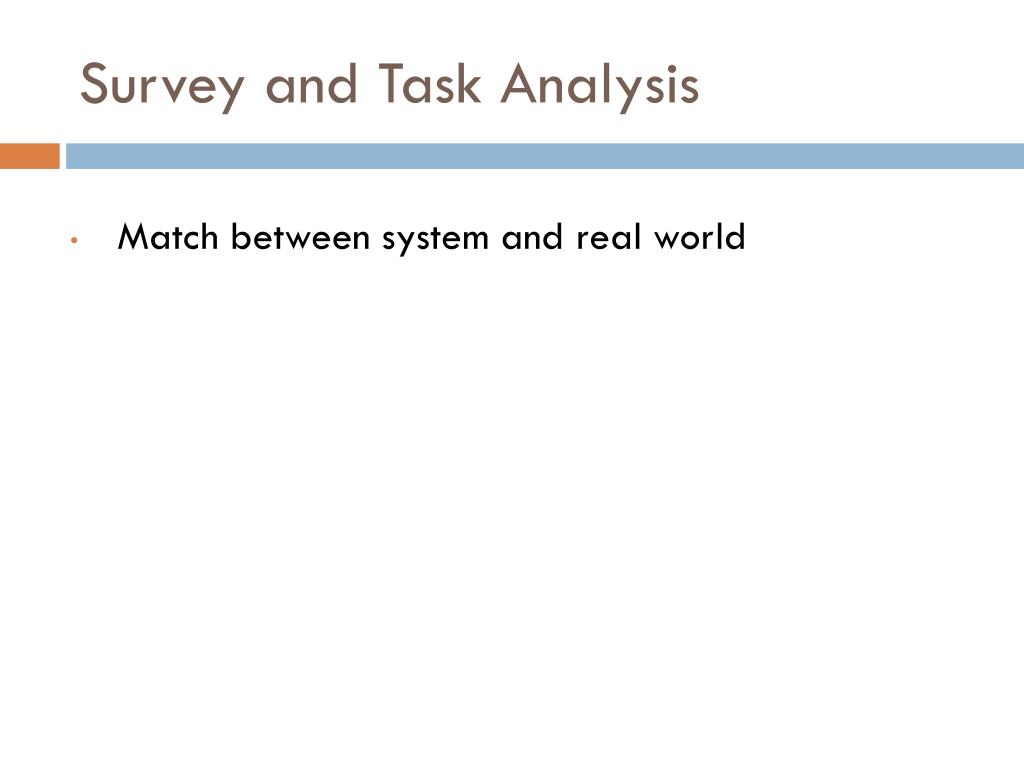 Survey and Task Analysis

• Match between system and real world